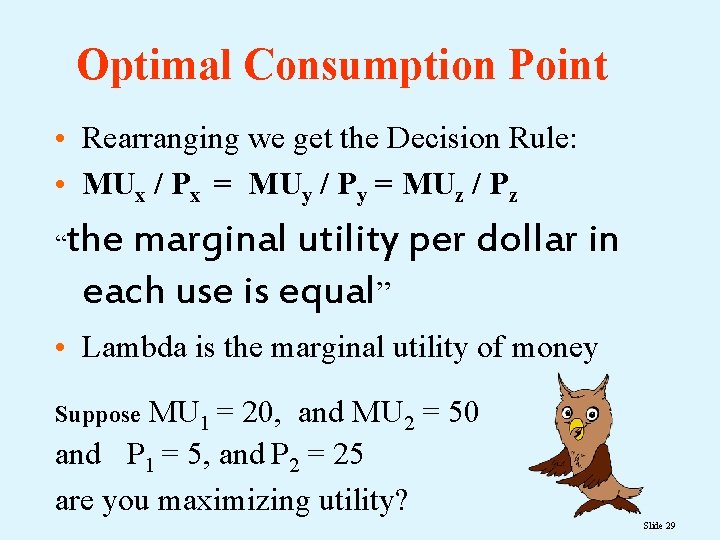 Optimal Consumption Point

• Rearranging we get the Decision Rule:

• $MU_x / P_x = MU_y / P_y = MU_z / P_z$

“the marginal utility per dollar in each use is equal”

• Lambda is the marginal utility of money

Suppose $MU_1 = 20$, and $MU_2 = 50$
and $P_1 = 5$, and $P_2 = 25$
are you maximizing utility?

Slide 29